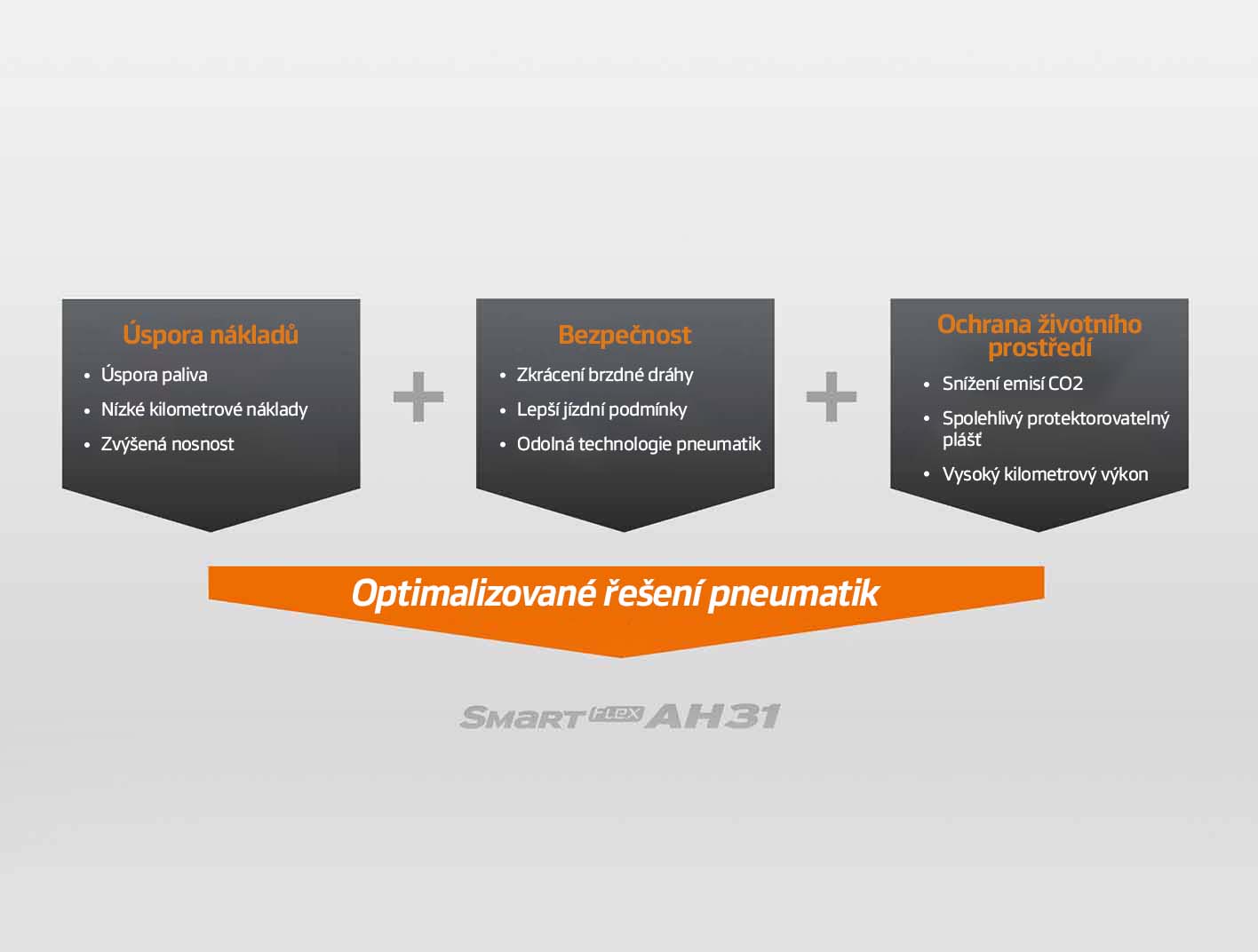 Úspora nákladů
• Úspora paliva
• Nízké kilometrové náklady
• Zvýšená nosnost

+

Bezpečnost
• Zkrácení brzdné dráhy
• Lepší jízdní podmínky
• Odolná technologie pneumatik

+

Ochrana životního prostředí
• Snížení emisí CO2
• Spolehlivý protektorovatelný plášť
• Vysoký kilometrový výkon

Optimalizované řešení pneumatik

SMART FLEX AH31